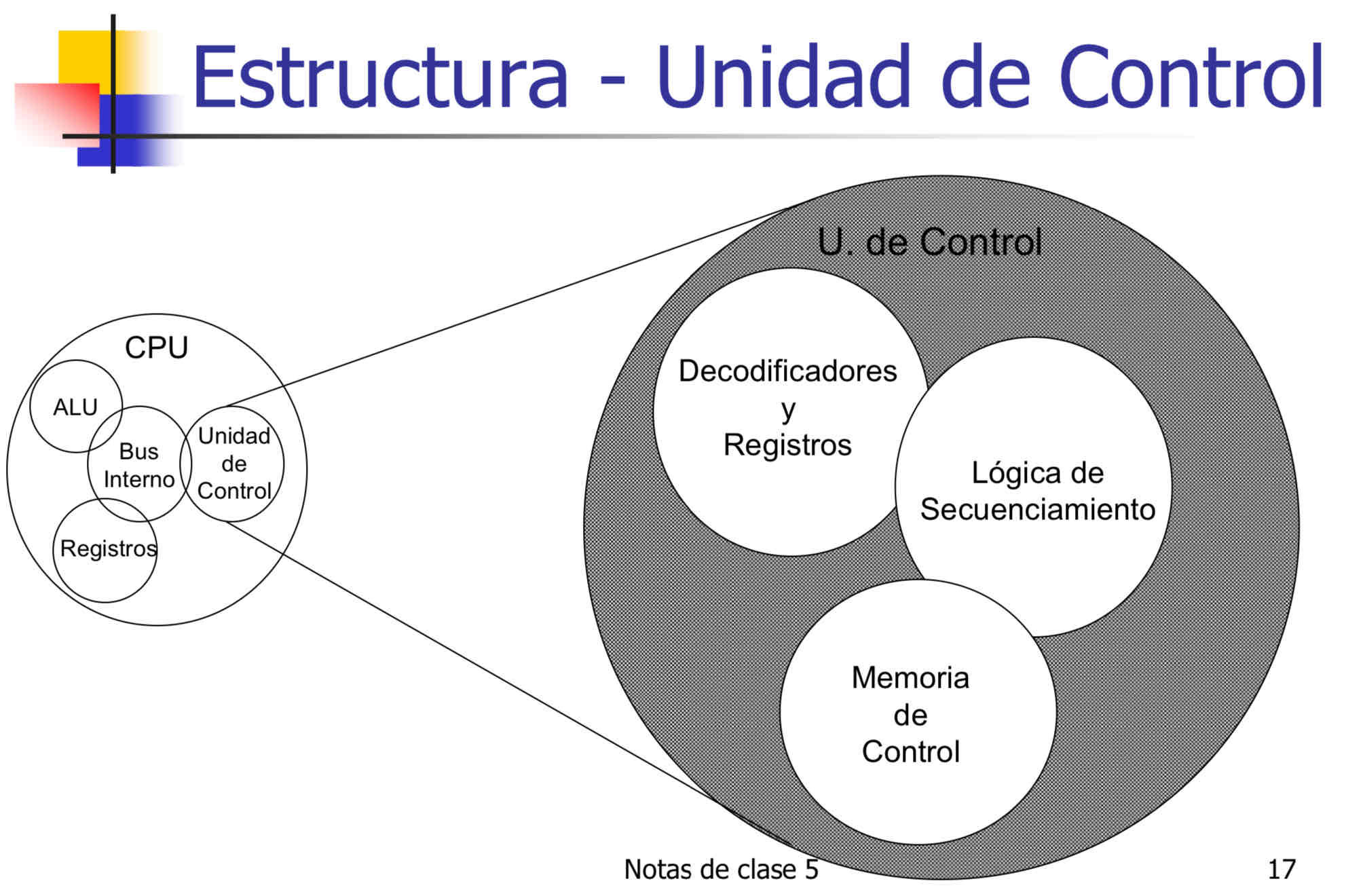 Estructura - Unidad de Control

CPU

ALU

Bus Interno

Unidad de Control

Registros

U. de Control

Decodificadores y Registros

Lógica de Secuenciamiento

Memoria de Control

Notas de clase 5

17